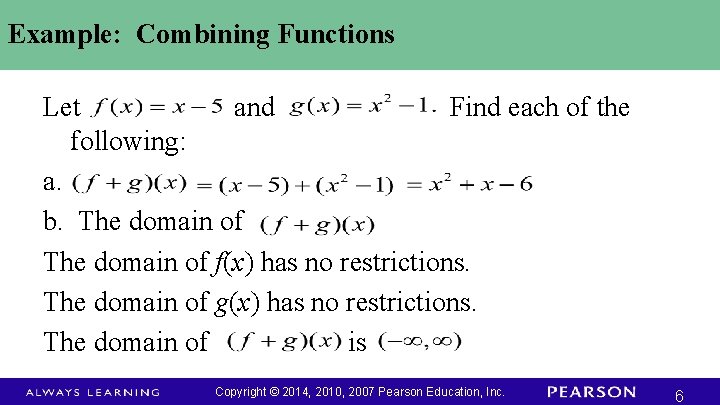 Example: Combining Functions

Let $f(x) = x - 5$ and $g(x) = x^2 - 1$. Find each of the following:

a. $(f+g)(x) = (x-5) + (x^2-1) = x^2 + x - 6$

b. The domain of $(f+g)(x)$

The domain of $f(x)$ has no restrictions.

The domain of $g(x)$ has no restrictions.

The domain of $(f+g)(x)$ is $(-\infty, \infty)$

ALWAYS LEARNING Copyright © 2014, 2010, 2007 Pearson Education, Inc. PEARSON 6